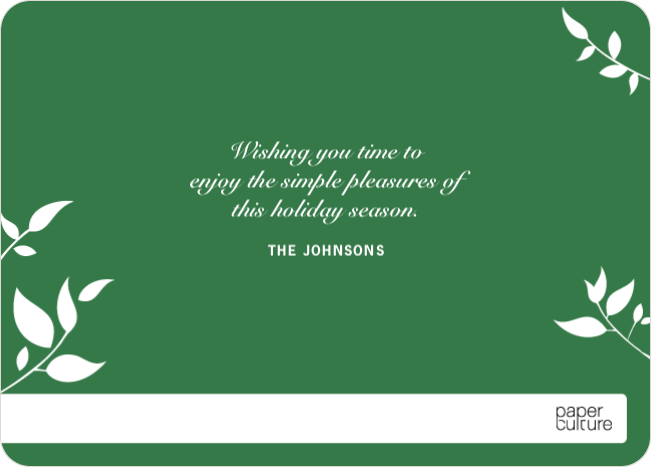 Wishing you time to enjoy the simple pleasures of this holiday season.

THE JOHNSONS

paper culture